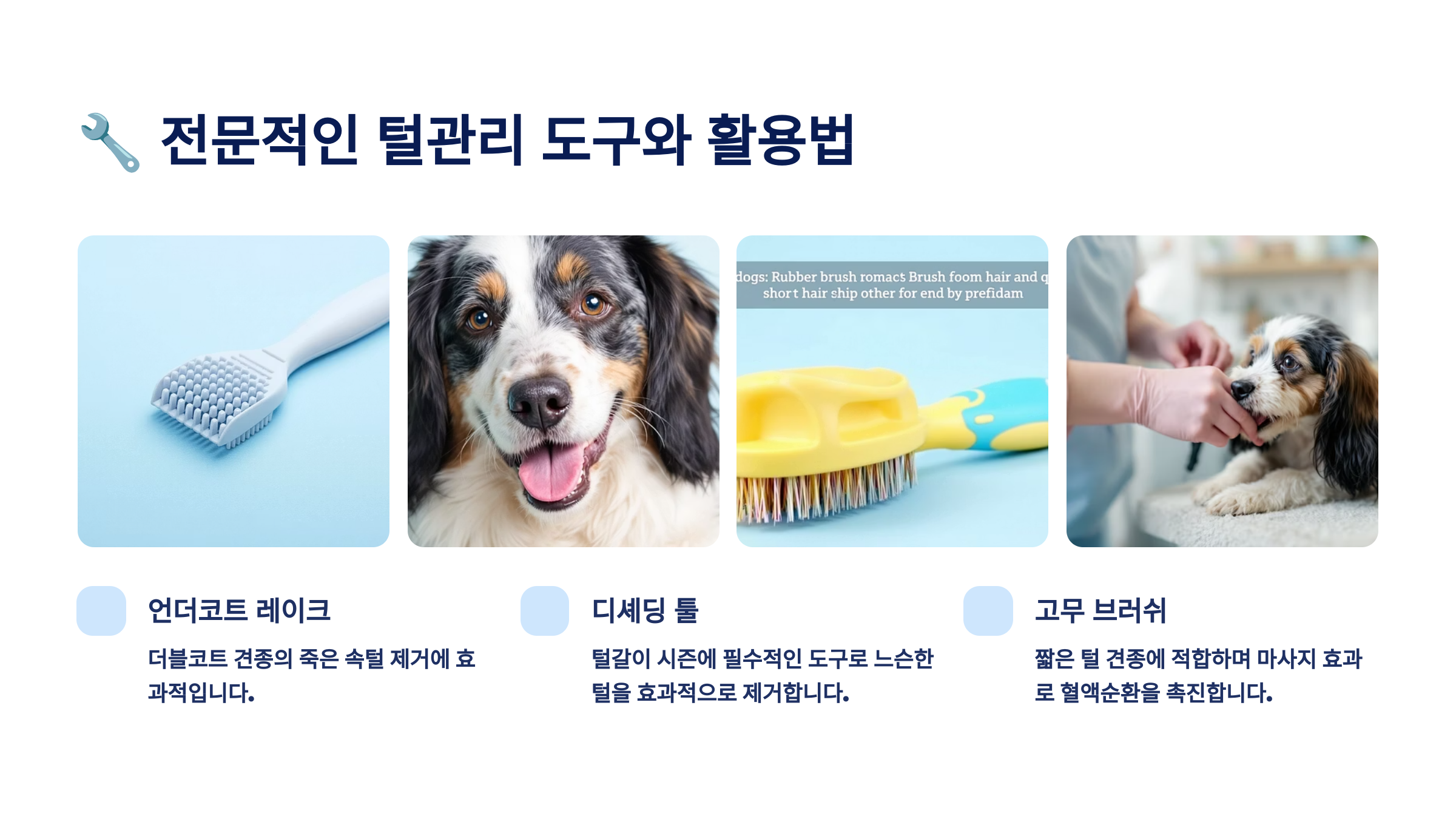 🔧 전문적인 털관리 도구와 활용법

dogs: Rubber brush romacs Brush foom hair and q short hair ship other for end by prefidam

언더코트 레이크

더블코트 견종의 죽은 속털 제거에 효과적입니다.

디셰딩 툴

털갈이 시즌에 필수적인 도구로 느슨한 털을 효과적으로 제거합니다.

고무 브러쉬

짧은 털 견종에 적합하며 마사지 효과로 혈액순환을 촉진합니다.